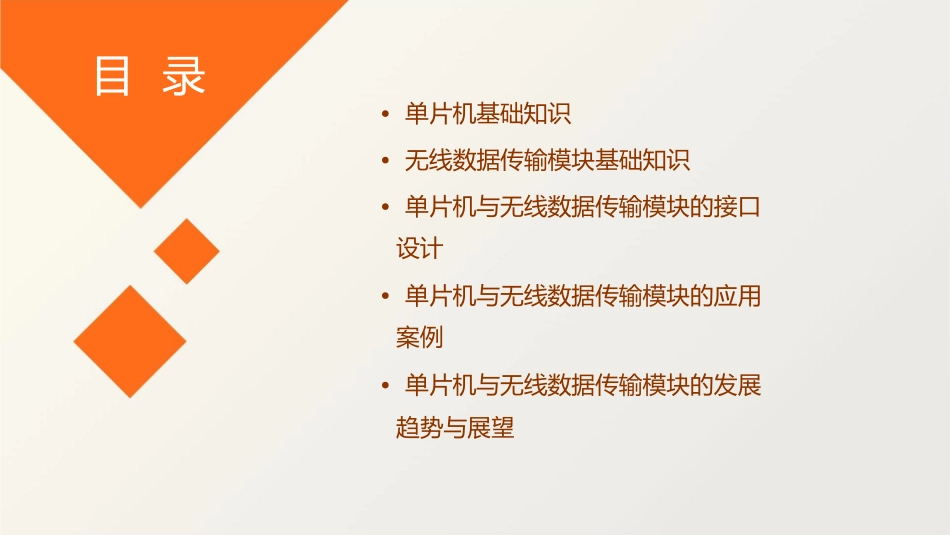 目 录

• 单片机基础知识

• 无线数据传输模块基础知识

• 单片机与无线数据传输模块的接口设计

• 单片机与无线数据传输模块的应用案例

• 单片机与无线数据传输模块的发展趋势与展望